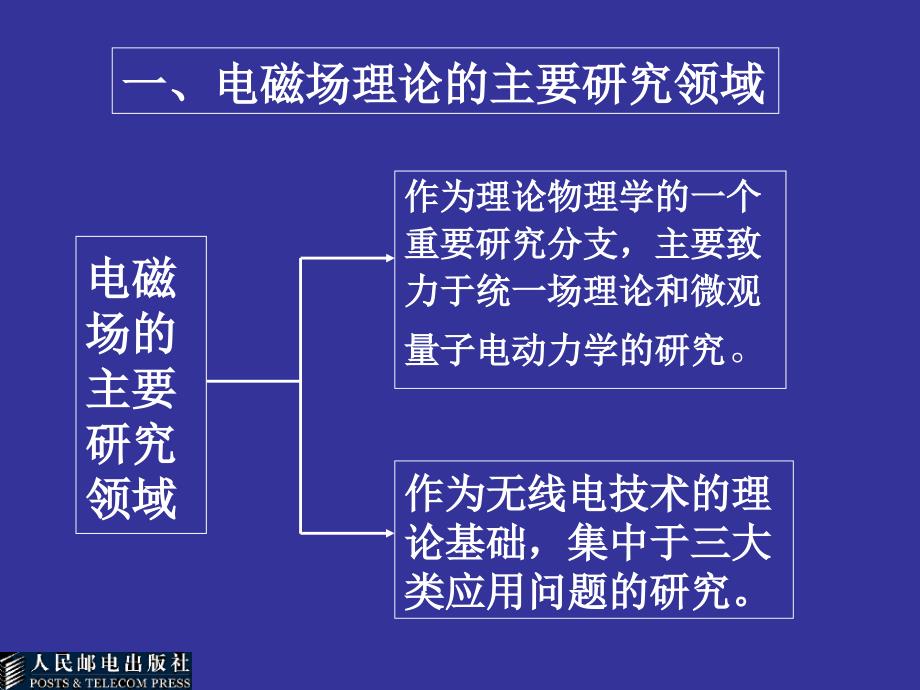 一、电磁场理论的主要研究领域

电磁场的主要研究领域

作为理论物理学的一个重要研究分支，主要致力于统一场理论和微观量子电动力学的研究。

作为无线电技术的理论基础，集中于三大类应用问题的研究。

人民邮电出版社
POSTS & TELECOM PRESS